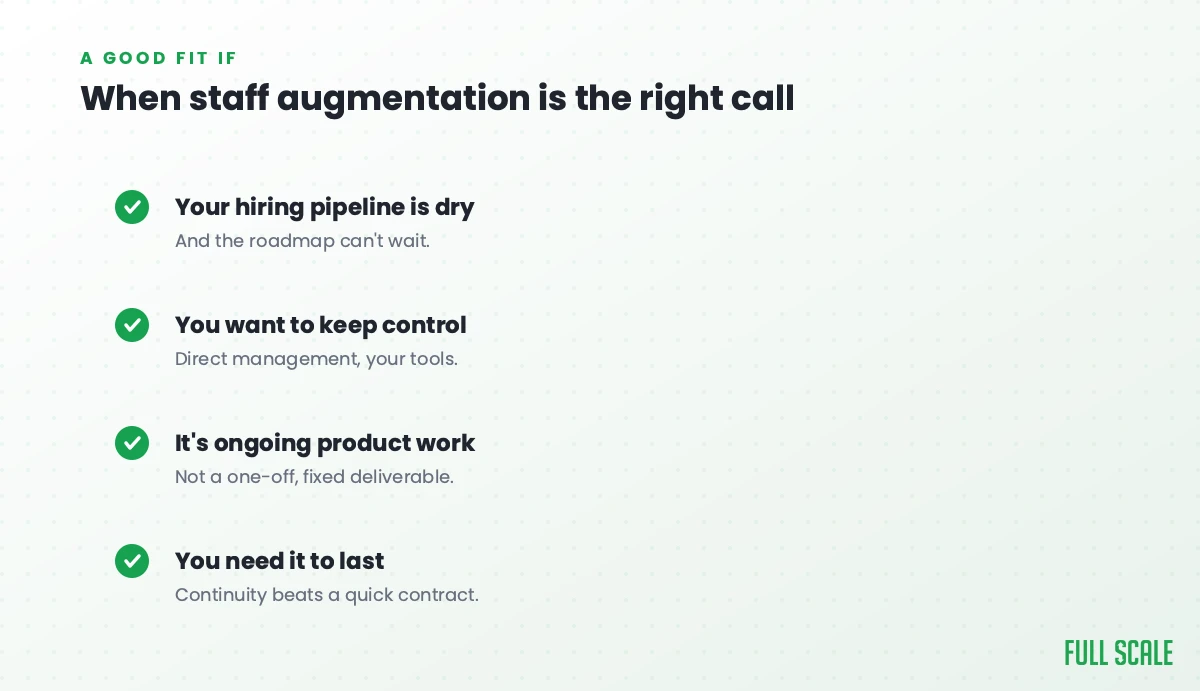 A GOOD FIT IF

When staff augmentation is the right call

Your hiring pipeline is dry

And the roadmap can't wait.

You want to keep control

Direct management, your tools.

It's ongoing product work

Not a one-off, fixed deliverable.

You need it to last

Continuity beats a quick contract.

FULL SCALE